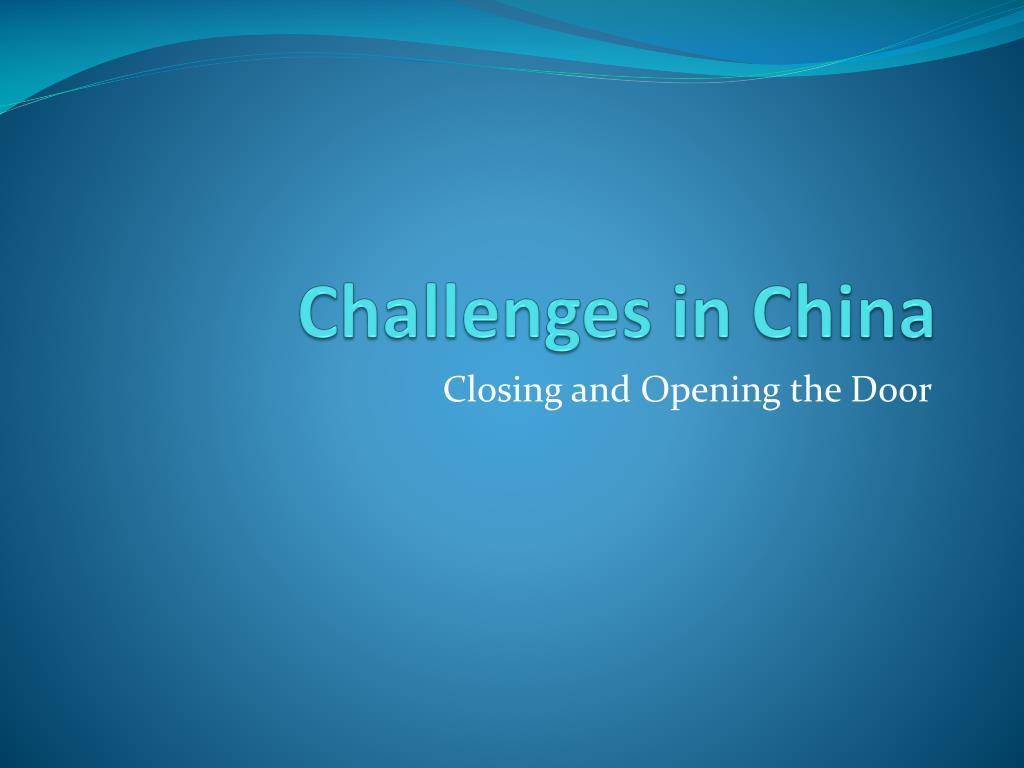 Challenges in China

Closing and Opening the Door